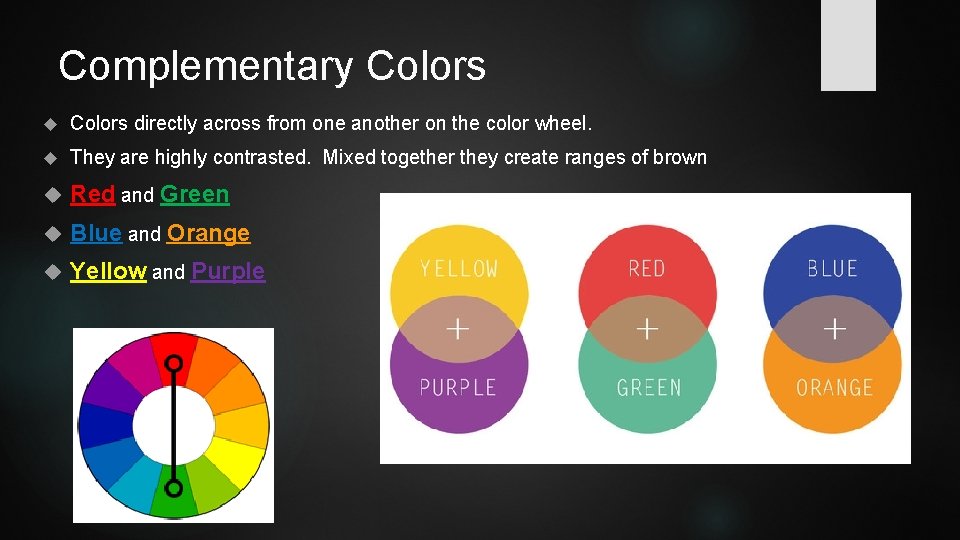 Complementary Colors

Colors directly across from one another on the color wheel.

They are highly contrasted. Mixed together they create ranges of brown

Red and Green

Blue and Orange

Yellow and Purple

YELLOW
+
PURPLE

RED
+
GREEN

BLUE
+
ORANGE